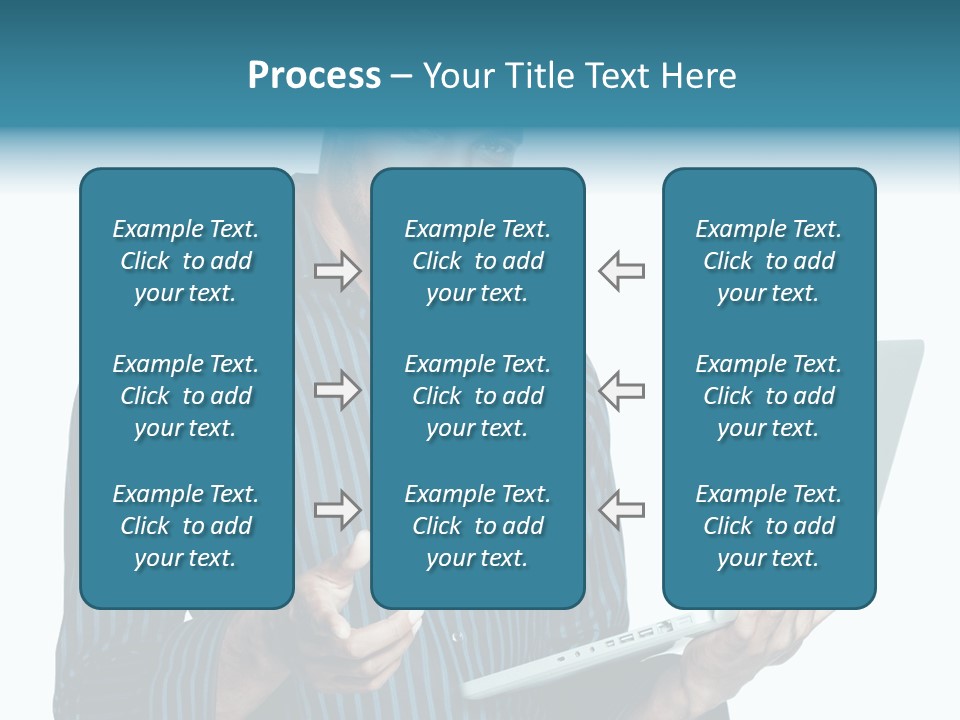 Process – Your Title Text Here

Example Text. Click to add your text.

Example Text. Click to add your text.

Example Text. Click to add your text.

Example Text. Click to add your text.

Example Text. Click to add your text.

Example Text. Click to add your text.

Example Text. Click to add your text.

Example Text. Click to add your text.

Example Text. Click to add your text.